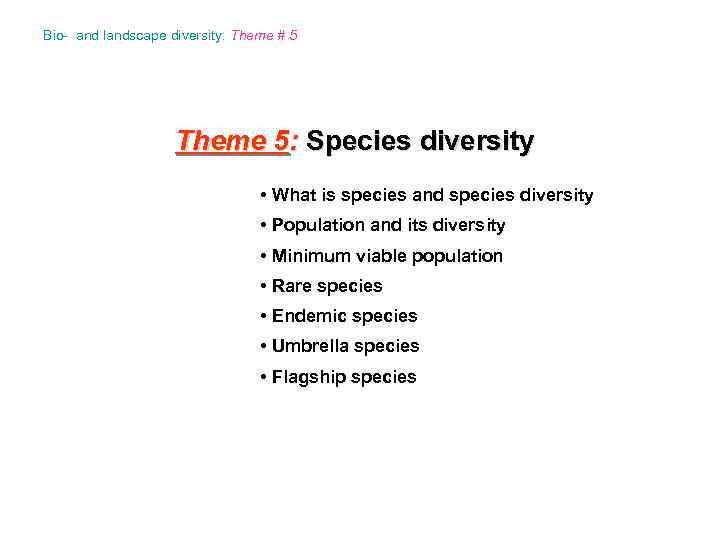 Bio- and landscape diversity: Theme # 5

Theme 5: Species diversity

• What is species and species diversity
• Population and its diversity
• Minimum viable population
• Rare species
• Endemic species
• Umbrella species
• Flagship species